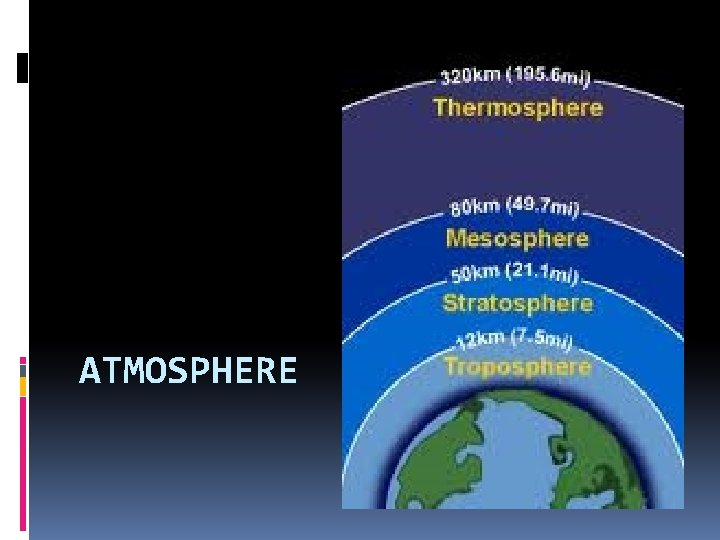 ATMOSPHERE

320km (195.6mi)
Thermosphere
80km (49.7mi)
Mesosphere
50km (21.1mi)
Stratosphere
12km (7.5mi)
Troposphere